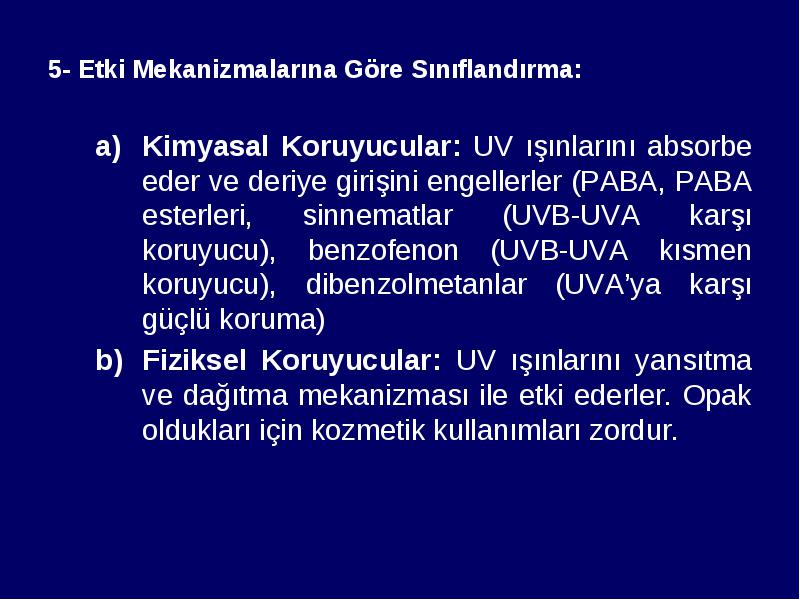 5- Etki Mekanizmalarına Göre Sınıflandırma:

a) Kimyasal Koruyucular: UV ışınlarını absorbe eder ve deriye girişini engellerler (PABA, PABA esterleri, sinnematlar (UVB-UVA karşı koruyucu), benzofenon (UVB-UVA kısmen koruyucu), dibenzolmetanlar (UVA'ya karşı güçlü koruma)

b) Fiziksel Koruyucular: UV ışınlarını yansıtma ve dağıtma mekanizması ile etki ederler. Opak oldukları için kozmetik kullanımları zordur.